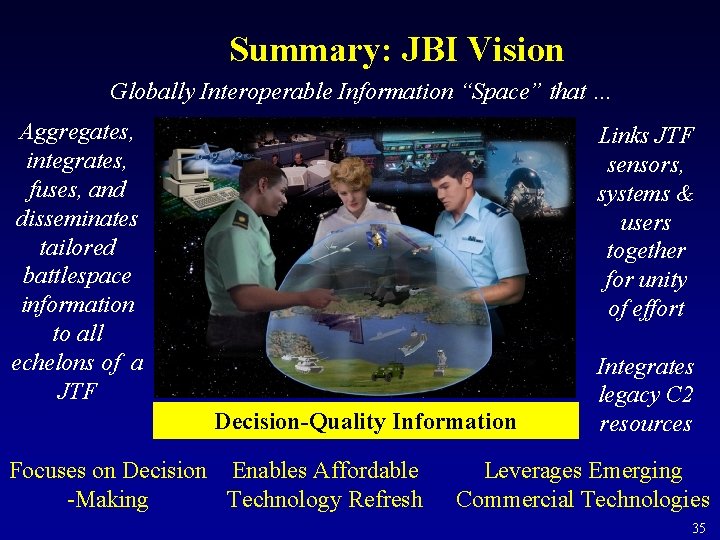 Summary: JBI Vision

Globally Interoperable Information "Space" that ...

Aggregates, integrates, fuses, and disseminates tailored battlespace information to all echelons of a JTF

Links JTF sensors, systems & users together for unity of effort

Integrates legacy C2 resources

Decision-Quality Information

Focuses on Decision -Making

Enables Affordable Technology Refresh

Leverages Emerging Commercial Technologies

35